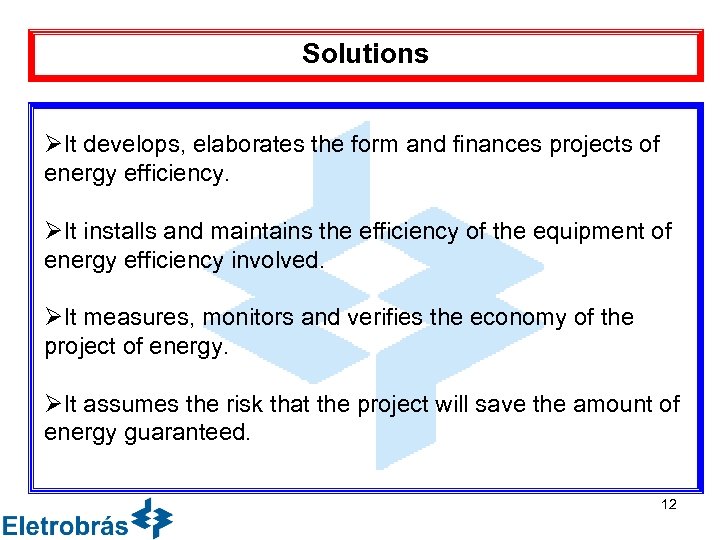 Solutions

➢It develops, elaborates the form and finances projects of energy efficiency.

➢It installs and maintains the efficiency of the equipment of energy efficiency involved.

➢It measures, monitors and verifies the economy of the project of energy.

➢It assumes the risk that the project will save the amount of energy guaranteed.

12

Eletrobrás